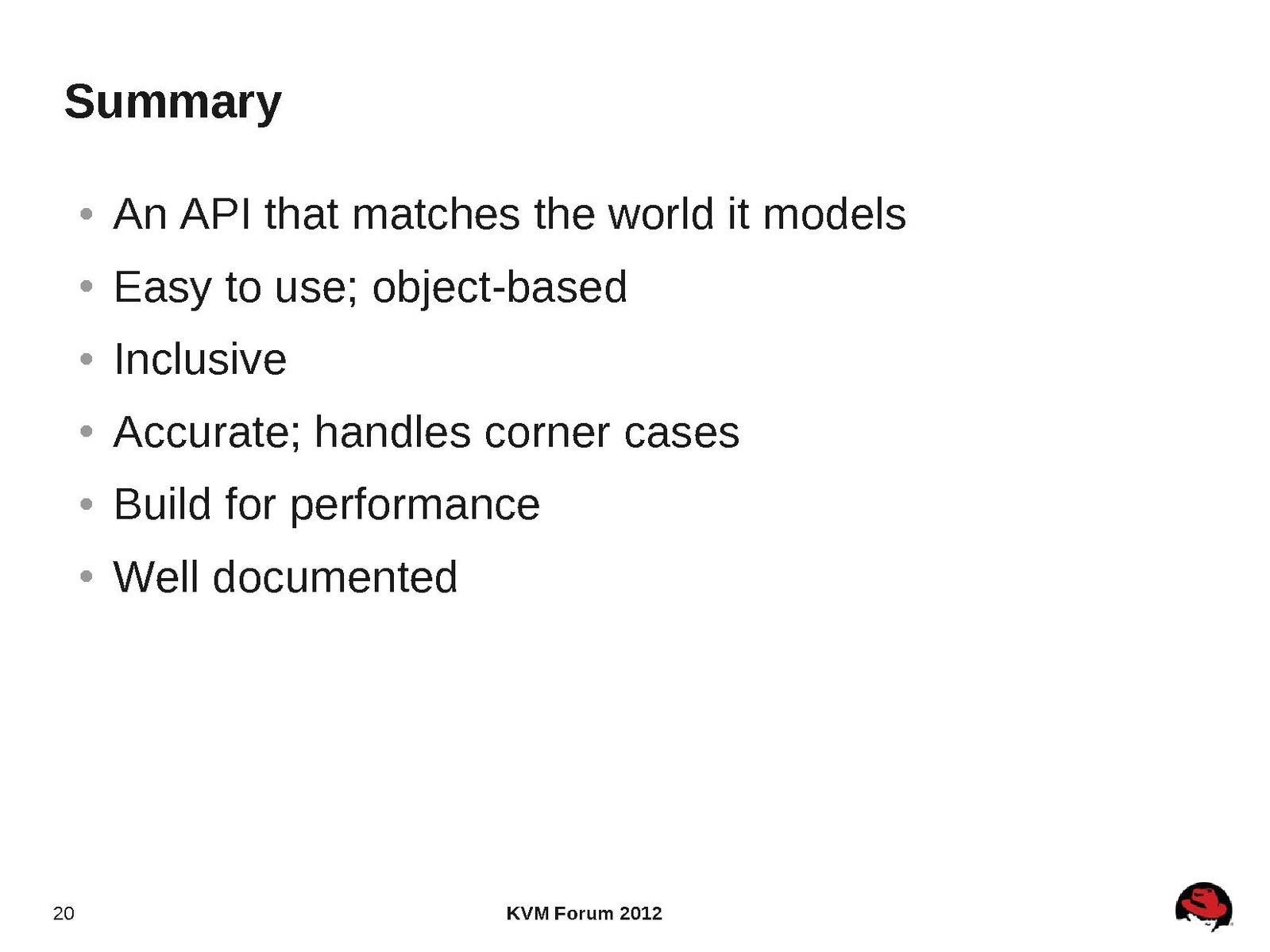 Summary

• An API that matches the world it models
• Easy to use; object-based
• Inclusive
• Accurate; handles corner cases
• Build for performance
• Well documented

20

KVM Forum 2012